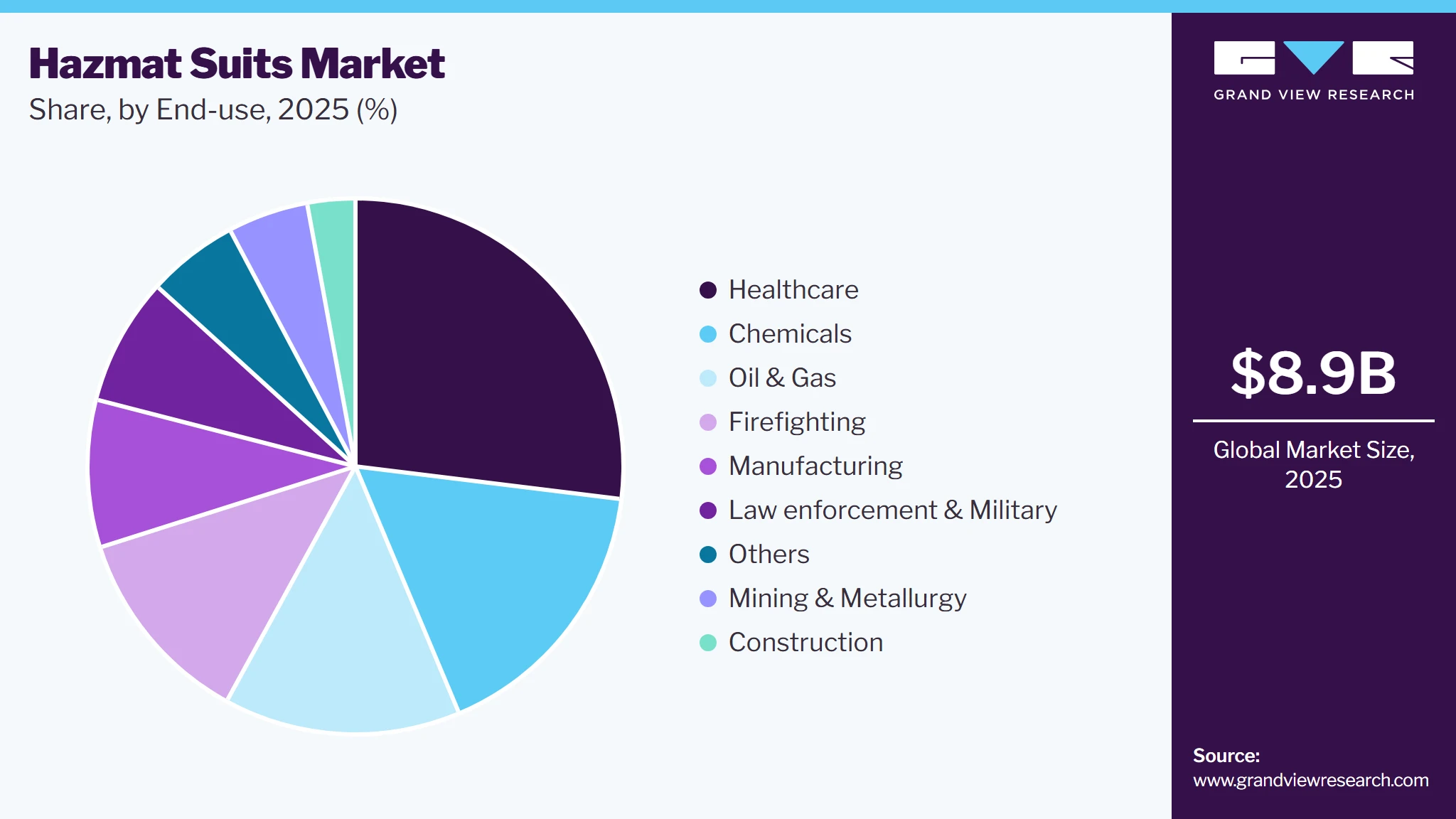 Hazmat Suits Market
Share, by End-use, 2025 (%)

Healthcare
Chemicals
Oil & Gas
Firefighting
Manufacturing
Law enforcement & Military
Others
Mining & Metallurgy
Construction

GRAND VIEW RESEARCH

$8.9B

Global Market Size, 2025

Source:
www.grandviewresearch.com